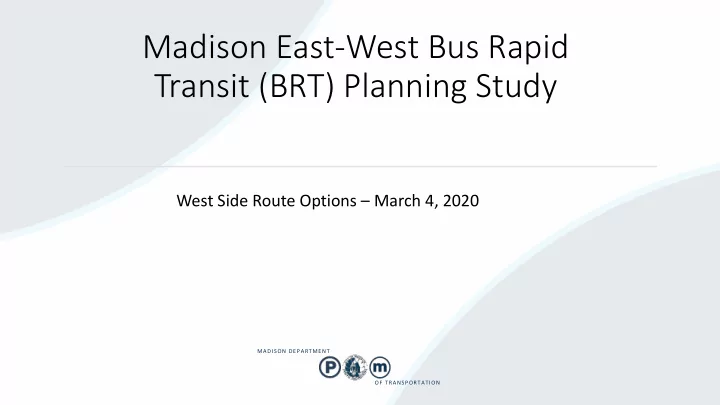 Madison East-West Bus Rapid Transit (BRT) Planning Study

West Side Route Options – March 4, 2020

MADISON DEPARTMENT

P m

OF TRANSPORTATION